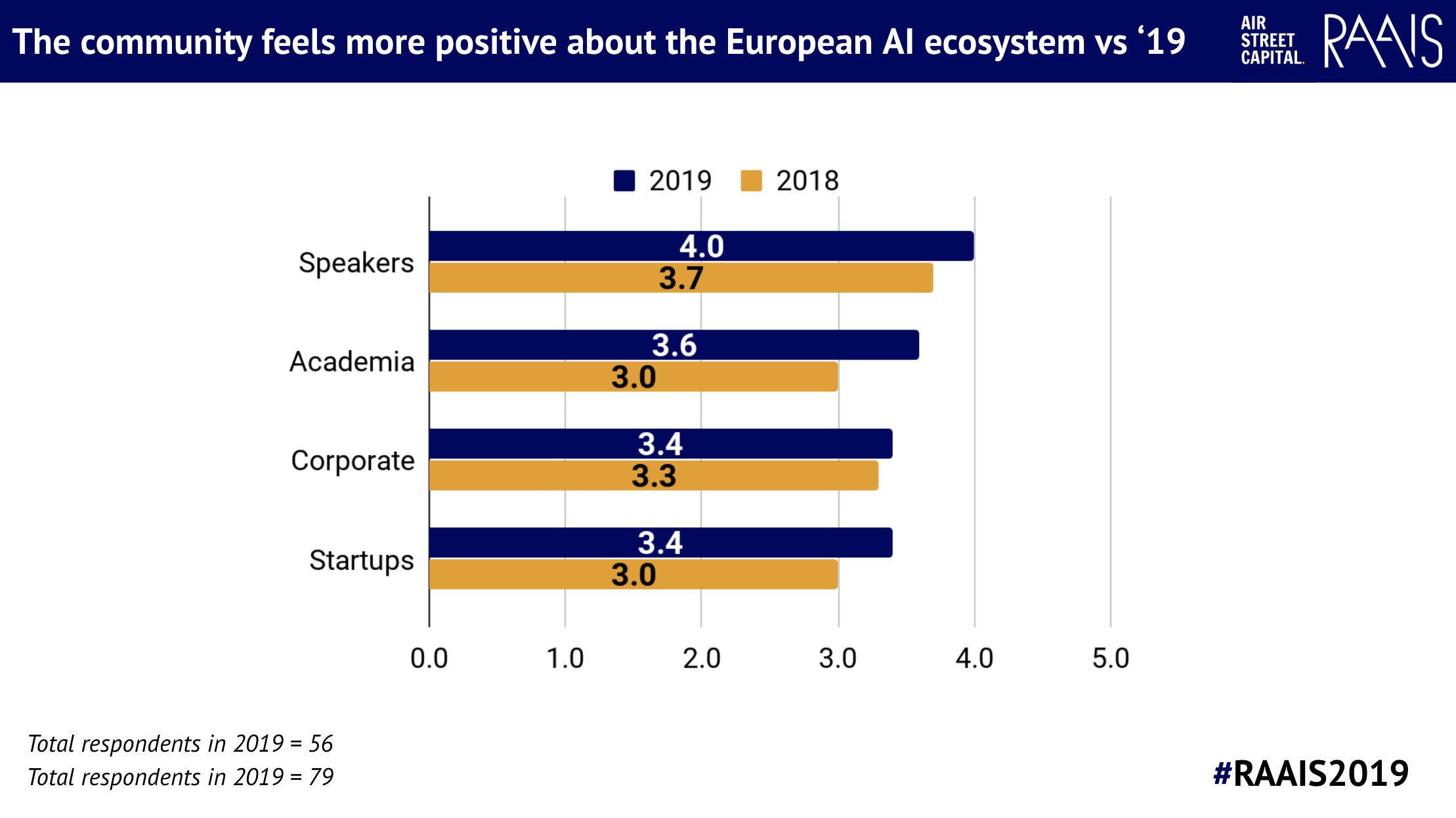 The community feels more positive about the European AI ecosystem vs '19

AIR
STREET
CAPITAL.

RAAIS

2019 2018

Speakers
4.0
3.7

Academia
3.6
3.0

Corporate
3.4
3.3

Startups
3.4
3.0

0.0 1.0 2.0 3.0 4.0 5.0

Total respondents in 2019 = 56
Total respondents in 2019 = 79

#RAAIS2019